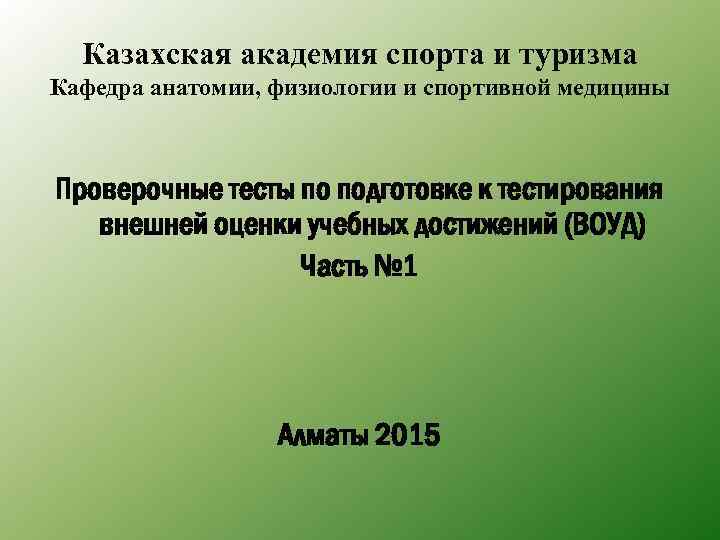 Казахская академия спорта и туризма
Кафедра анатомии, физиологии и спортивной медицины

Проверочные тесты по подготовке к тестирования внешней оценки учебных достижений (ВОУД)
Часть №1

Алматы 2015